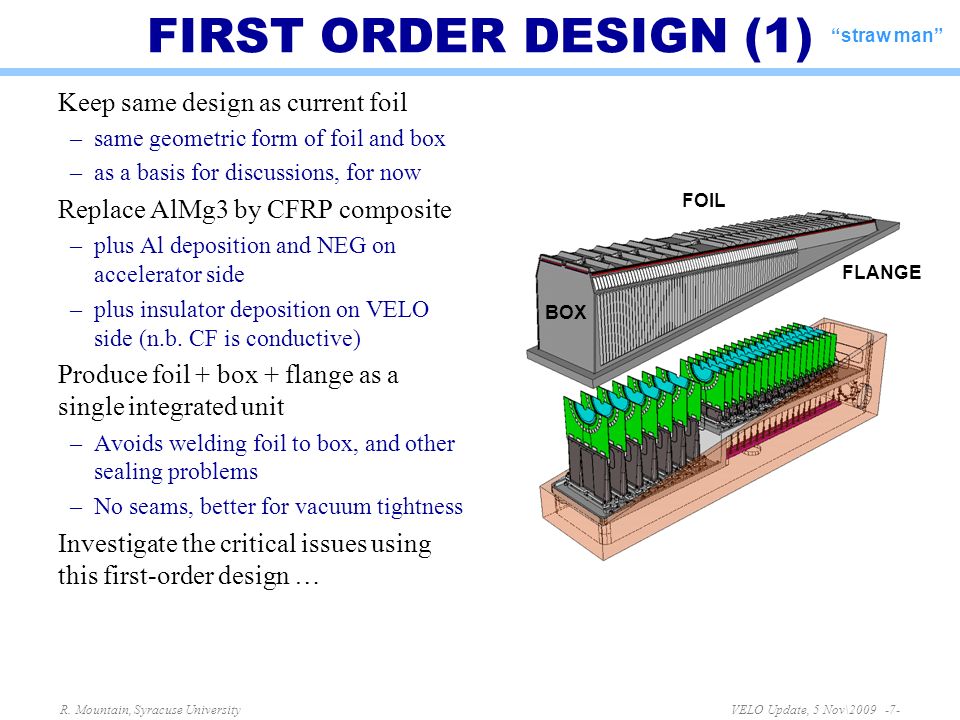 FIRST ORDER DESIGN (1) "straw man"

Keep same design as current foil
– same geometric form of foil and box
– as a basis for discussions, for now

Replace AlMg3 by CFRP composite
– plus Al deposition and NEG on accelerator side
– plus insulator deposition on VELO side (n.b. CF is conductive)

Produce foil + box + flange as a single integrated unit
– Avoids welding foil to box, and other sealing problems
– No seams, better for vacuum tightness

Investigate the critical issues using this first-order design …

FOIL
FLANGE
BOX

R. Mountain, Syracuse University

VELO Update, 5 Nov 2009 -7-